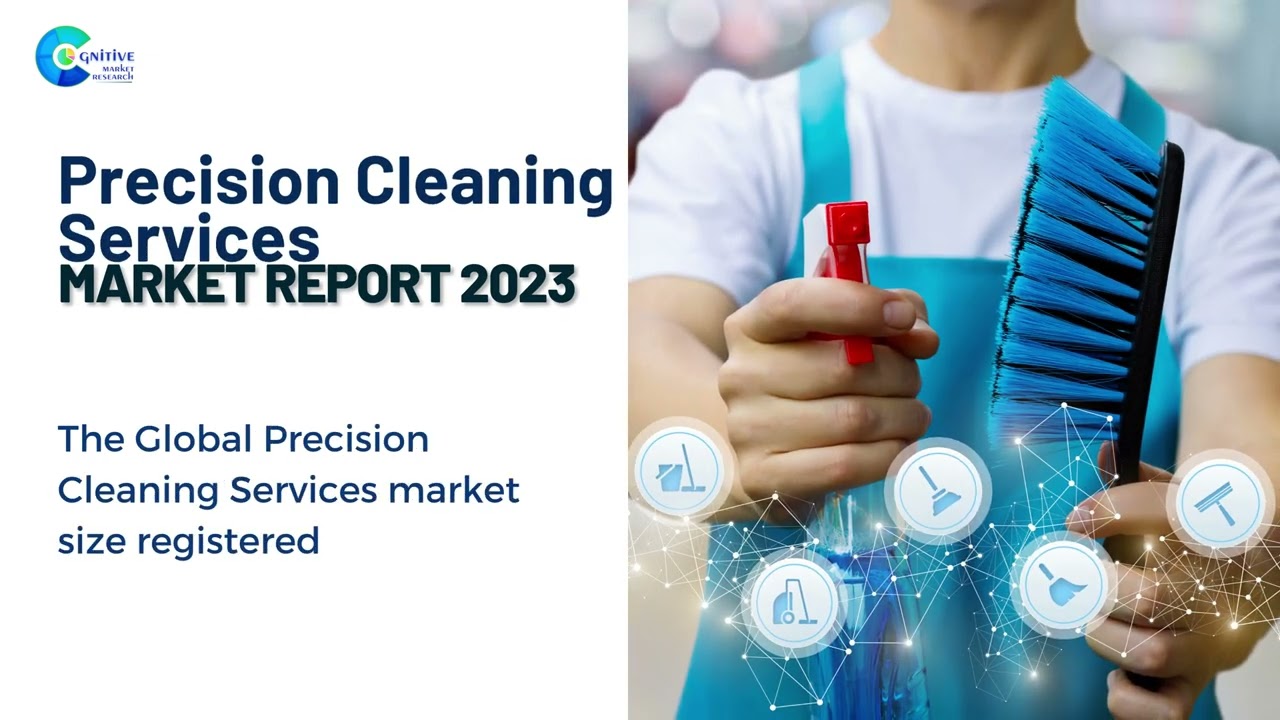 COGNITIVE MARKET RESEARCH

Precision Cleaning Services
MARKET REPORT 2023

The Global Precision Cleaning Services market size registered